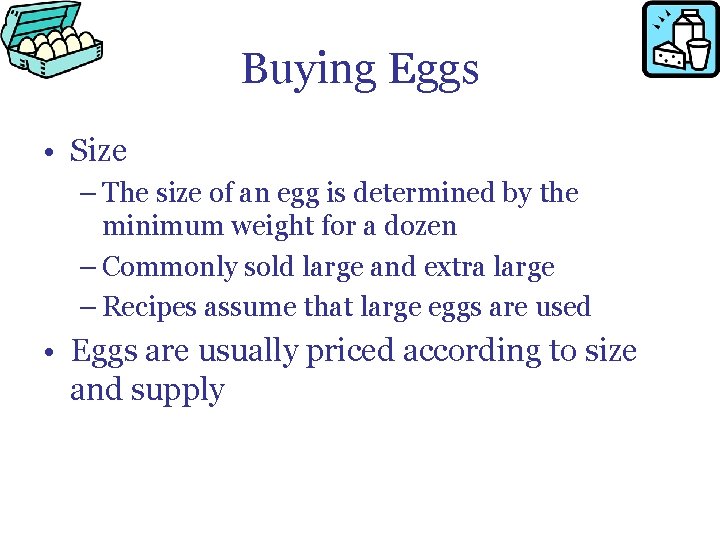 Buying Eggs

• Size

– The size of an egg is determined by the minimum weight for a dozen

– Commonly sold large and extra large

– Recipes assume that large eggs are used

• Eggs are usually priced according to size and supply